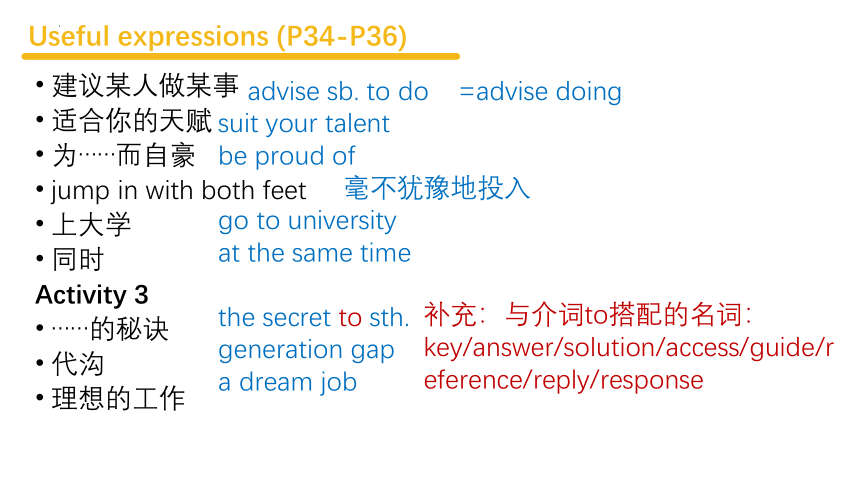 Useful expressions (P34-P36)

• 建议某人做某事 advise sb. to do =advise doing
• 适合你的天赋 suit your talent
• 为……而自豪 be proud of
• jump in with both feet 毫不犹豫地投入
• 上大学 go to university
• 同时 at the same time

Activity 3
• ……的秘诀 the secret to sth.
• 代沟 generation gap
• 理想的工作 a dream job

补充：与介词to搭配的名词：key/answer/solution/access/guide/reference/reply/response